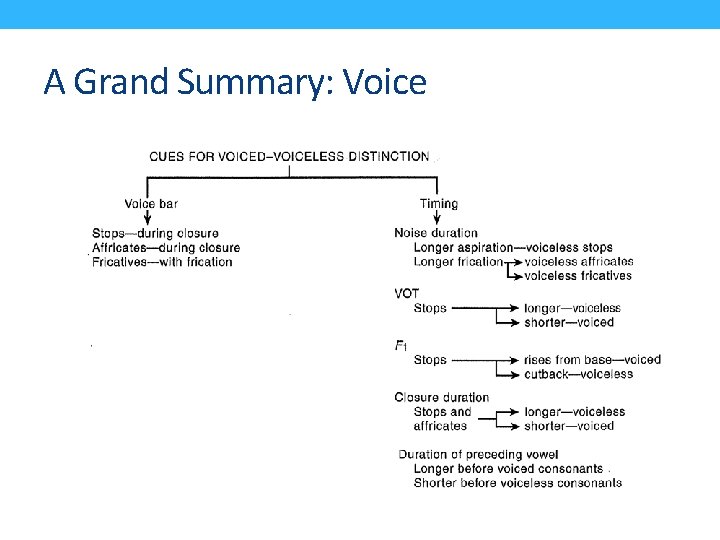 A Grand Summary: Voice

CUES FOR VOICED–VOICELESS DISTINCTION

Voice bar

Stops—during closure
Affricates—during closure
Fricatives—with frication

Timing

Noise duration
Longer aspiration—voiceless stops
Longer frication voiceless affricates
voiceless fricatives

VOT
Stops longer—voiceless
shorter—voiced

$F_1$
Stops rises from base—voiced
cutback—voiceless

Closure duration
Stops and affricates longer—voiceless
shorter—voiced

Duration of preceding vowel
Longer before voiced consonants
Shorter before voiceless consonants